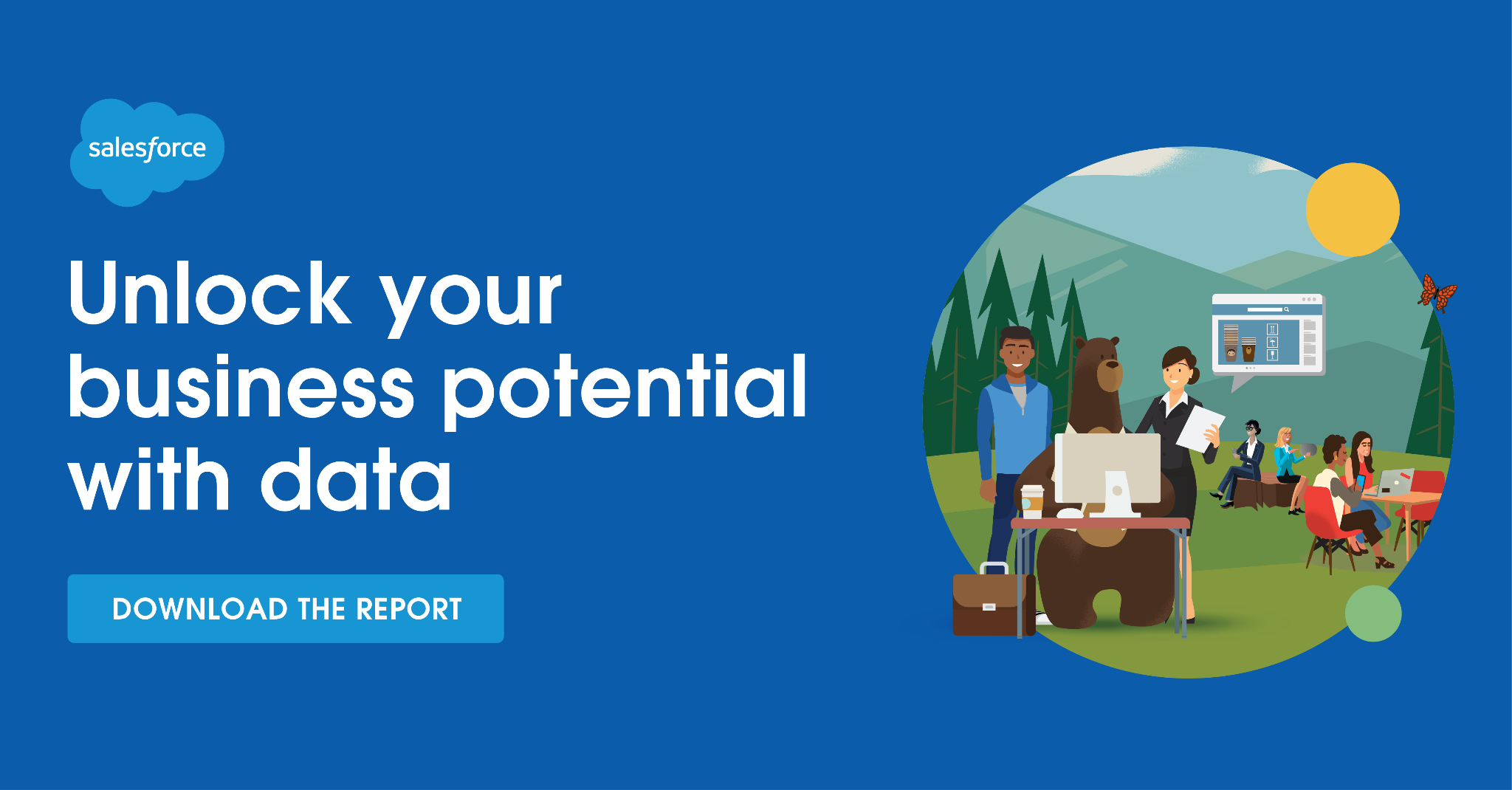 salesforce

Unlock your business potential with data

DOWNLOAD THE REPORT